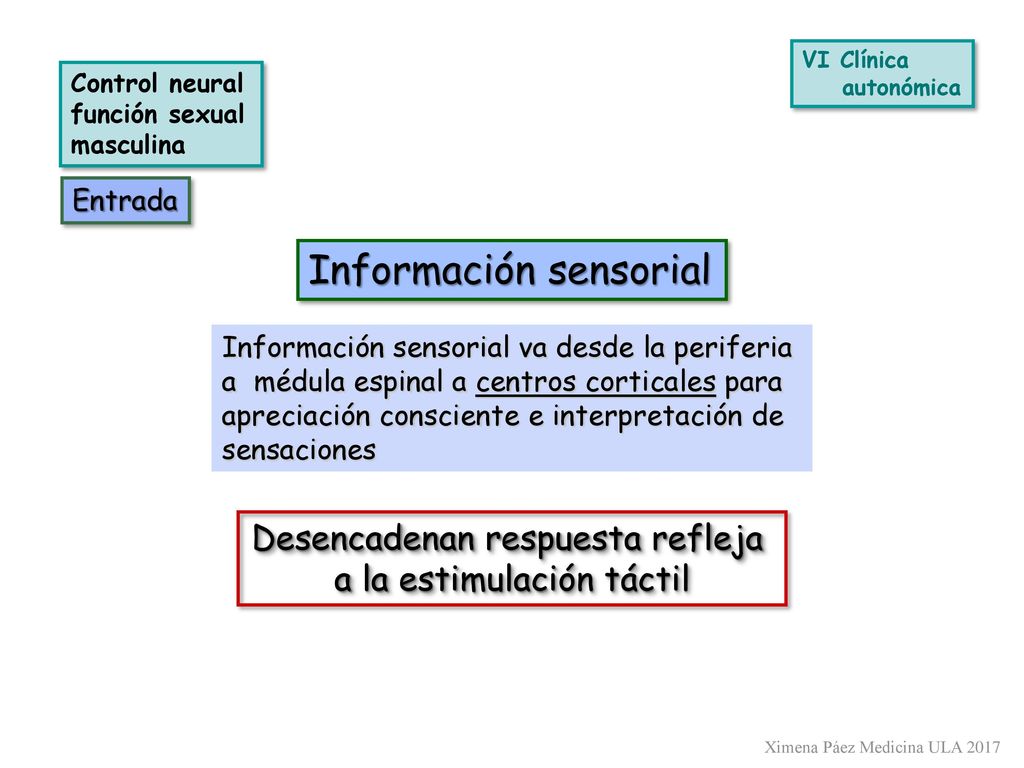 Control neural función sexual masculina

VI Clínica autonómica

Entrada

Información sensorial

Información sensorial va desde la periferia a médula espinal a centros corticales para apreciación consciente e interpretación de sensaciones

Desencadenan respuesta refleja a la estimulación táctil

Ximena Páez Medicina ULA 2017